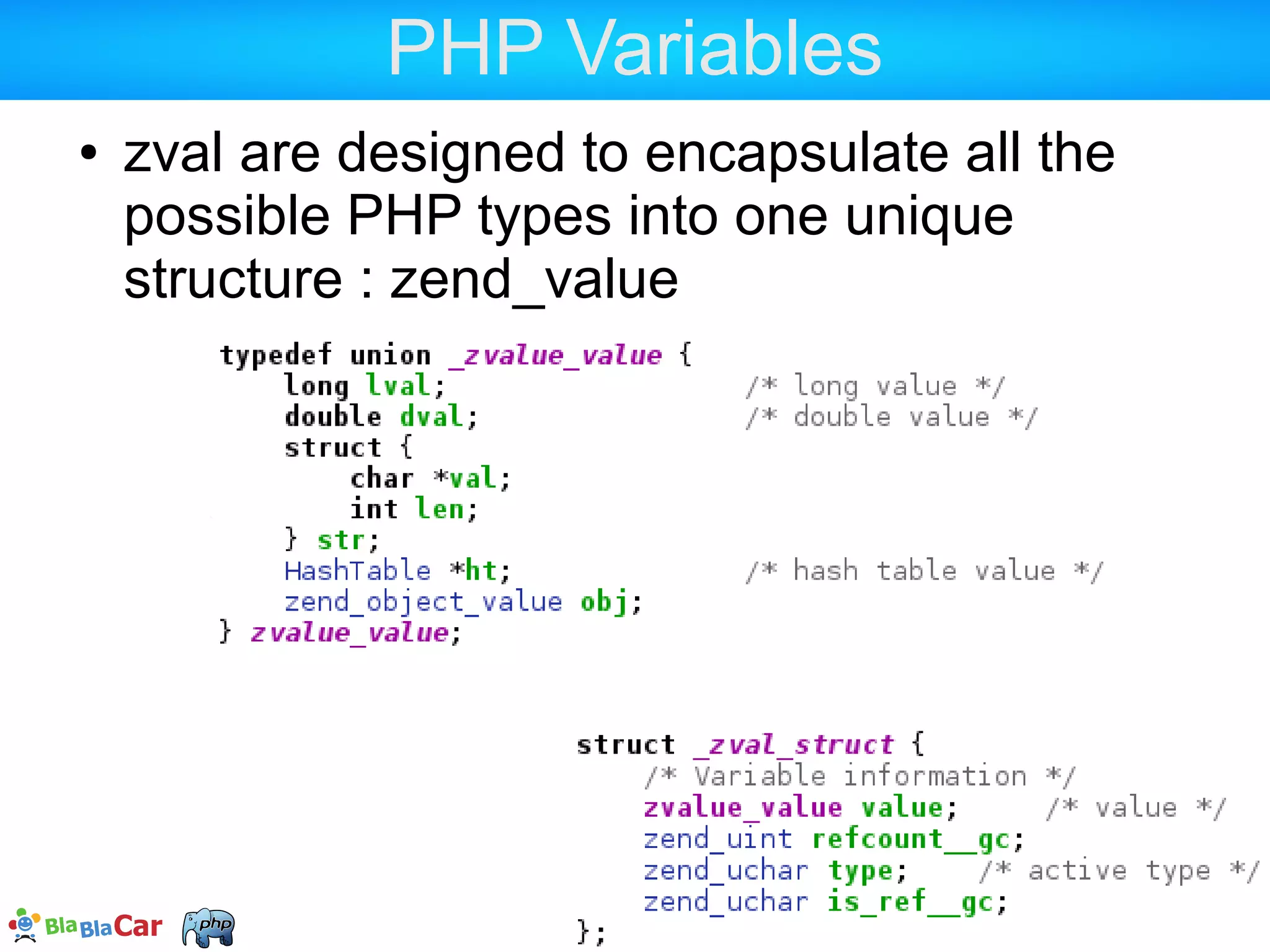 PHP Variables

• zval are designed to encapsulate all the possible PHP types into one unique structure : zend_value

typedef union _zvalue_value {
    long lval;                    /* long value */
    double dval;                  /* double value */
    struct {
        char *val;
        int len;
    } str;
    HashTable *ht;                /* hash table value */
    zend_object_value obj;
} zvalue_value;

struct _zval_struct {
    /* Variable information */
    zvalue_value value;      /* value */
    zend_uint refcount__gc;
    zend_uchar type;     /* active type */
    zend_uchar is_ref__gc;
};

BlaBlaCar php